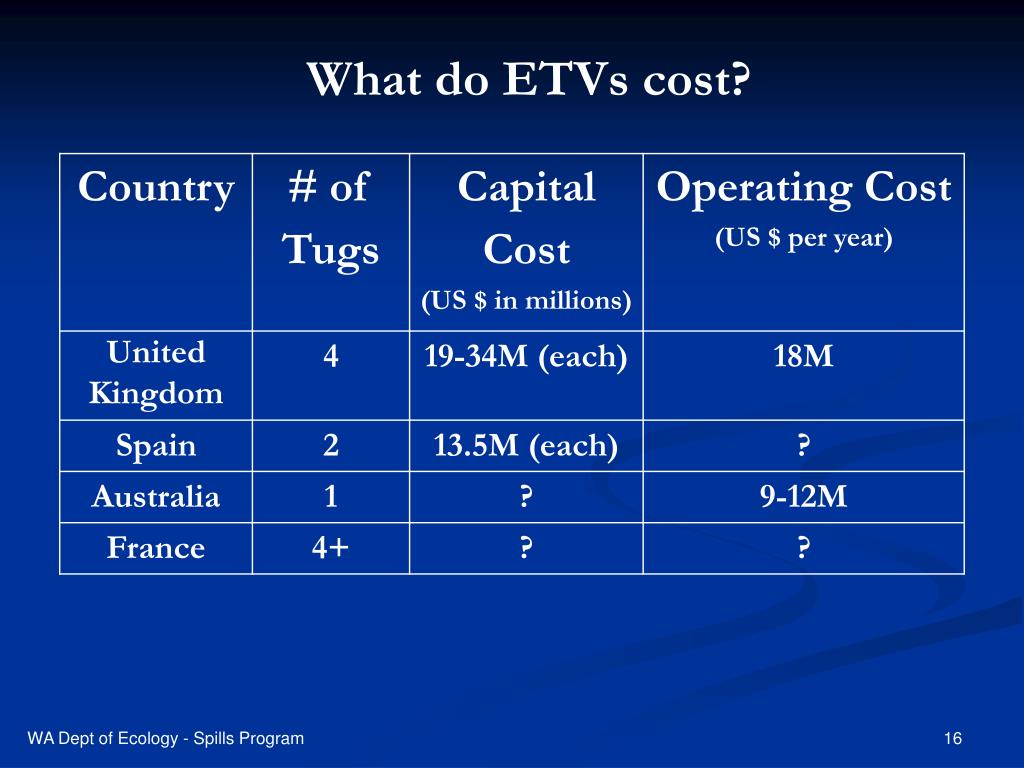 What do ETVs cost?

| Country | # of Tugs | Capital Cost (US \$ in millions) | Operating Cost (US \$ per year) |
|---|---|---|---|
| United Kingdom | 4 | 19-34M (each) | 18M |
| Spain | 2 | 13.5M (each) | ? |
| Australia | 1 | ? | 9-12M |
| France | 4+ | ? | ? |

WA Dept of Ecology - Spills Program

16